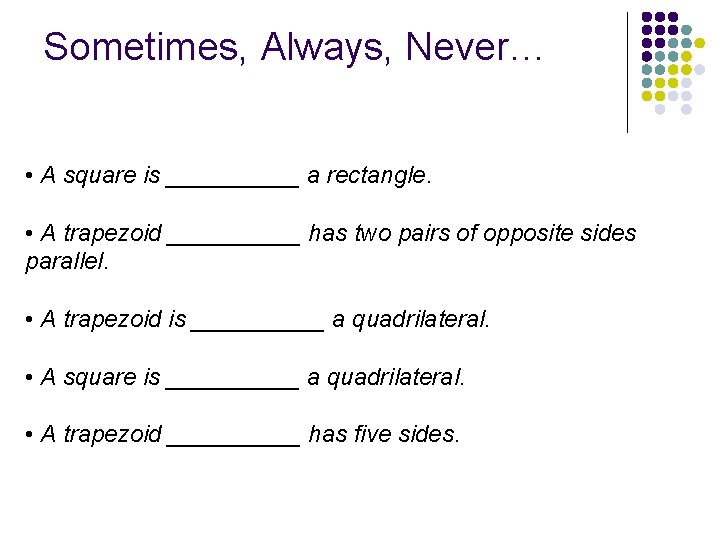 Sometimes, Always, Never…

• A square is __________ a rectangle.

• A trapezoid __________ has two pairs of opposite sides parallel.

• A trapezoid is __________ a quadrilateral.

• A square is __________ a quadrilateral.

• A trapezoid __________ has five sides.